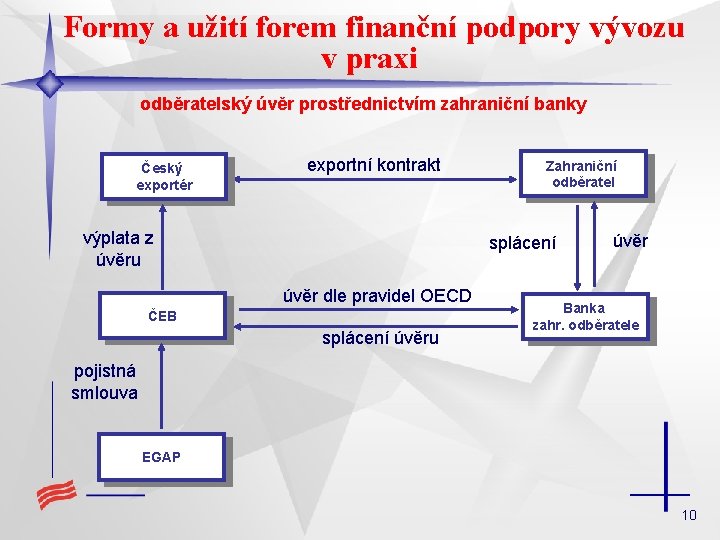 Formy a užití forem finanční podpory vývozu v praxi

odběratelský úvěr prostřednictvím zahraniční banky

Český exportér

exportní kontrakt

Zahraniční odběratel

výplata z úvěru

splácení

úvěr

ČEB

úvěr dle pravidel OECD

splácení úvěru

Banka zahr. odběratele

pojistná smlouva

EGAP

10